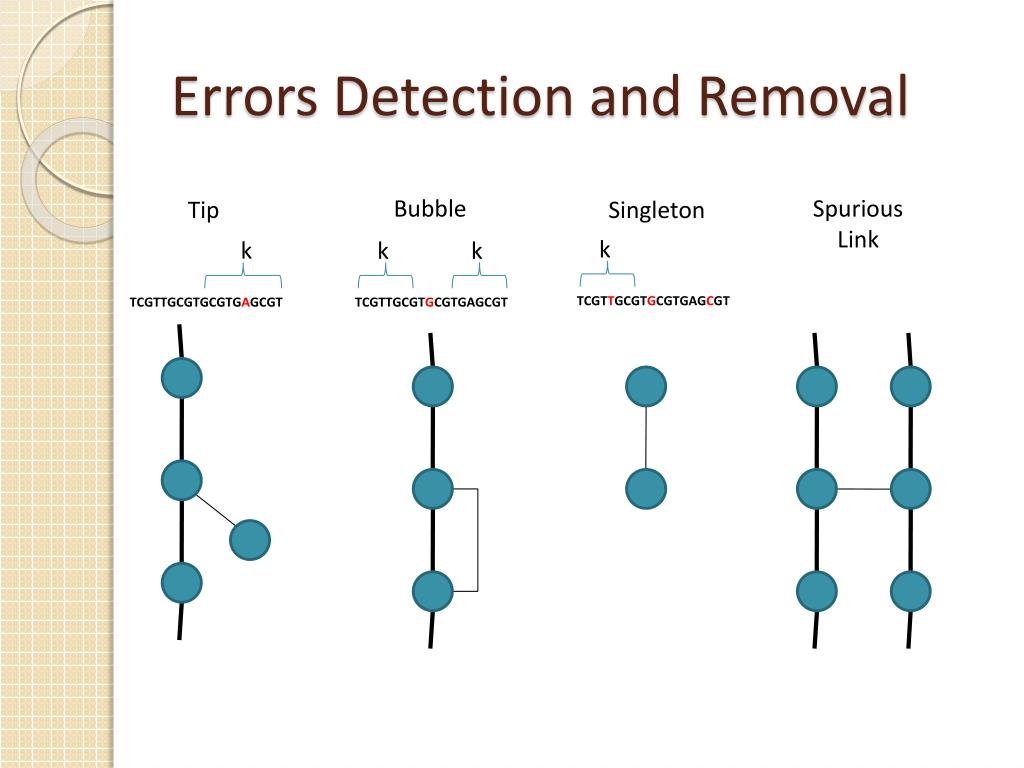 Errors Detection and Removal

Tip

k

TCGTTGCGTGCGTGAGCGT

Bubble

k k

TCGTTGCGTGCGTGAGCGT

Singleton

k

TCGTTGCGTGCGTGAGCGT

Spurious Link